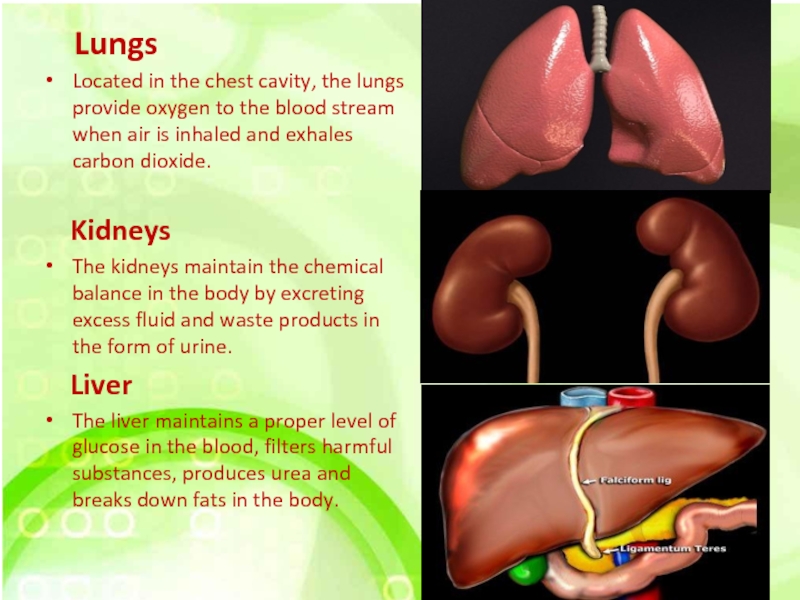 Lungs

• Located in the chest cavity, the lungs provide oxygen to the blood stream when air is inhaled and exhales carbon dioxide.

Kidneys

• The kidneys maintain the chemical balance in the body by excreting excess fluid and waste products in the form of urine.

Liver

• The liver maintains a proper level of glucose in the blood, filters harmful substances, produces urea and breaks down fats in the body.

Falciform lig

Ligamentum Teres